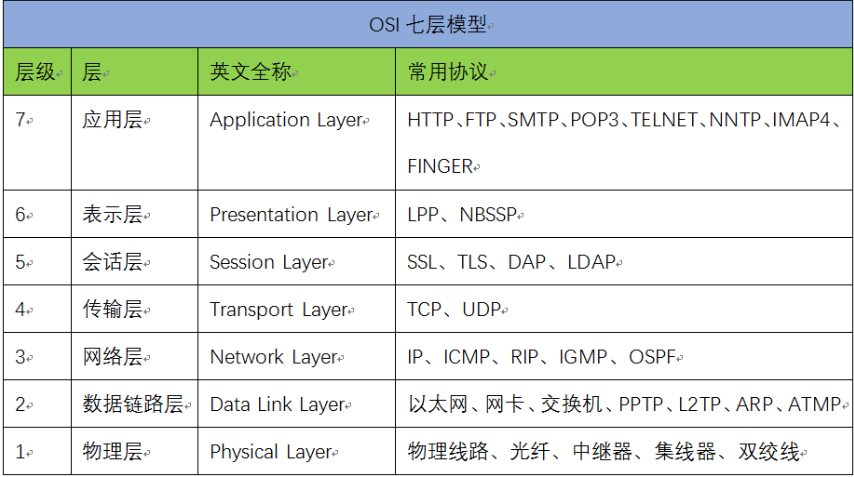 OSI 七层模型

| 层级 | 层 | 英文全称 | 常用协议 |
|---|---|---|---|
| 7 | 应用层 | Application Layer | HTTP、FTP、SMTP、POP3、TELNET、NNTP、IMAP4、FINGER |
| 6 | 表示层 | Presentation Layer | LPP、NBSSP |
| 5 | 会话层 | Session Layer | SSL、TLS、DAP、LDAP |
| 4 | 传输层 | Transport Layer | TCP、UDP |
| 3 | 网络层 | Network Layer | IP、ICMP、RIP、IGMP、OSPF |
| 2 | 数据链路层 | Data Link Layer | 以太网、网卡、交换机、PPTP、L2TP、ARP、ATMP |
| 1 | 物理层 | Physical Layer | 物理线路、光纤、中继器、集线器、双绞线 |